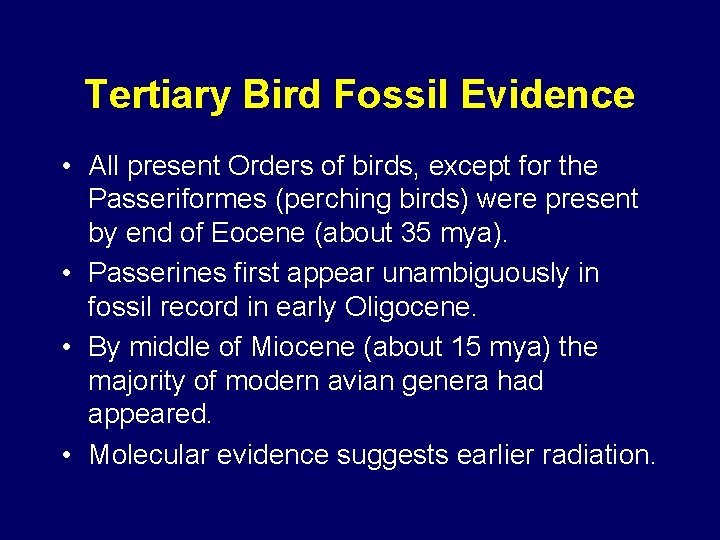 Tertiary Bird Fossil Evidence

• All present Orders of birds, except for the Passeriformes (perching birds) were present by end of Eocene (about 35 mya).

• Passerines first appear unambiguously in fossil record in early Oligocene.

• By middle of Miocene (about 15 mya) the majority of modern avian genera had appeared.

• Molecular evidence suggests earlier radiation.